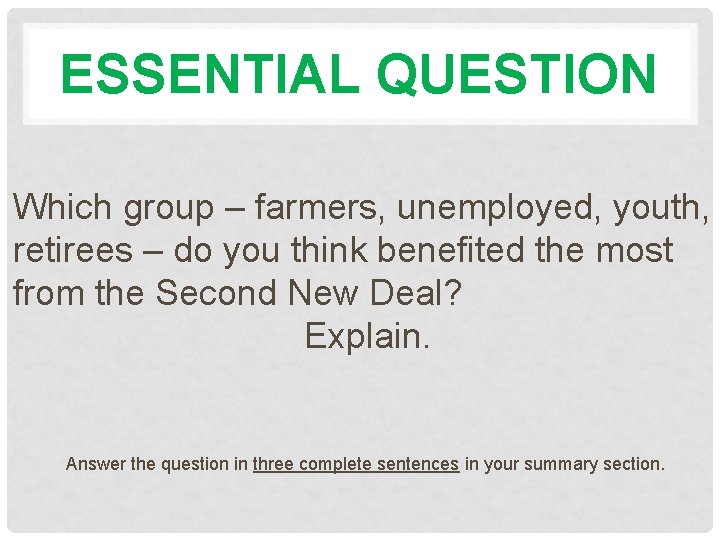 ESSENTIAL QUESTION

Which group – farmers, unemployed, youth, retirees – do you think benefited the most from the Second New Deal?
Explain.

Answer the question in three complete sentences in your summary section.